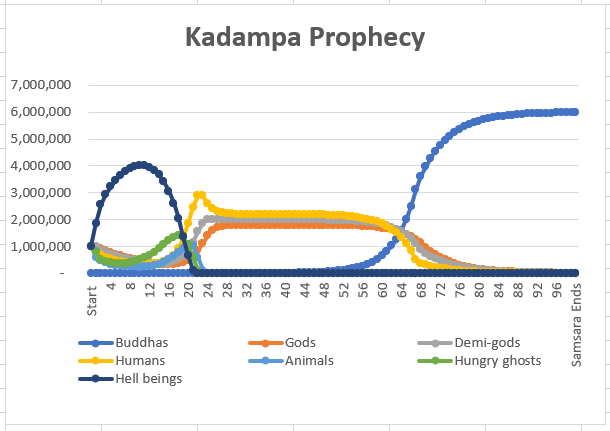 Kadampa Prophecy

7,000,000
6,000,000
5,000,000
4,000,000
3,000,000
2,000,000
1,000,000
-

Start
4
8
12
16
20
24
28
32
36
40
44
48
52
56
60
64
68
72
76
80
84
88
92
96
Samsara Ends

Buddhas
Gods
Demi-gods
Humans
Animals
Hungry ghosts
Hell beings